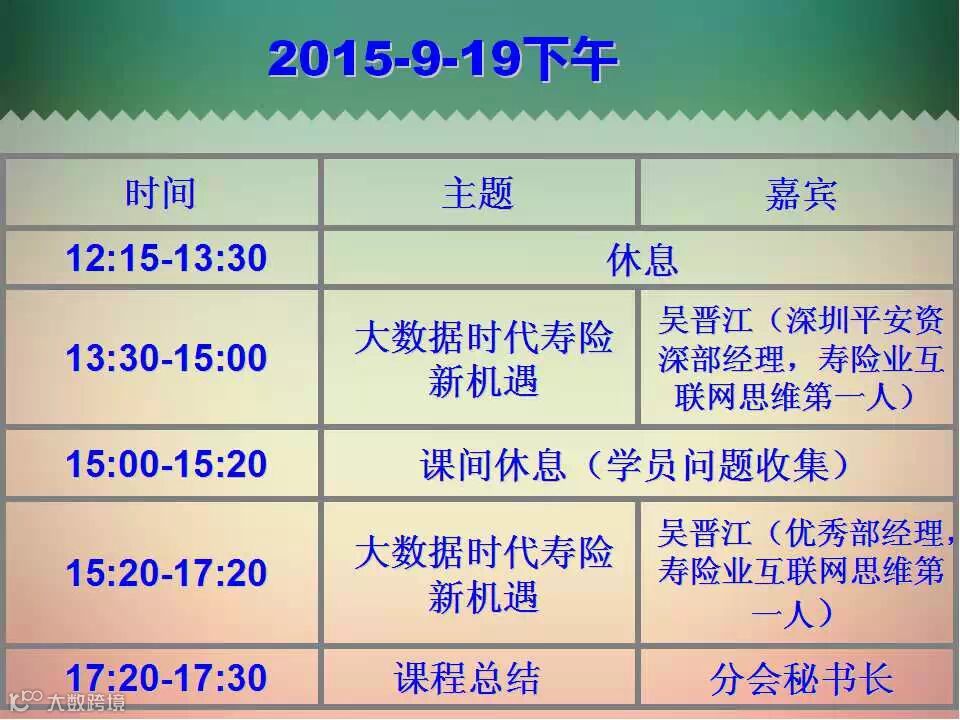 2015-9-19下午

| 时间 | 主题 | 嘉宾 |
|---|---|---|
| 12:15-13:30 | 休息 | |
| 13:30-15:00 | 大数据时代寿险新机遇 | 吴晋江（深圳平安资深部经理，寿险业互联网思维第一人） |
| 15:00-15:20 | 课间休息（学员问题收集） | |
| 15:20-17:20 | 大数据时代寿险新机遇 | 吴晋江（优秀部经理，寿险业互联网思维第一人） |
| 17:20-17:30 | 课程总结 | 分会秘书长 |

大数跨境